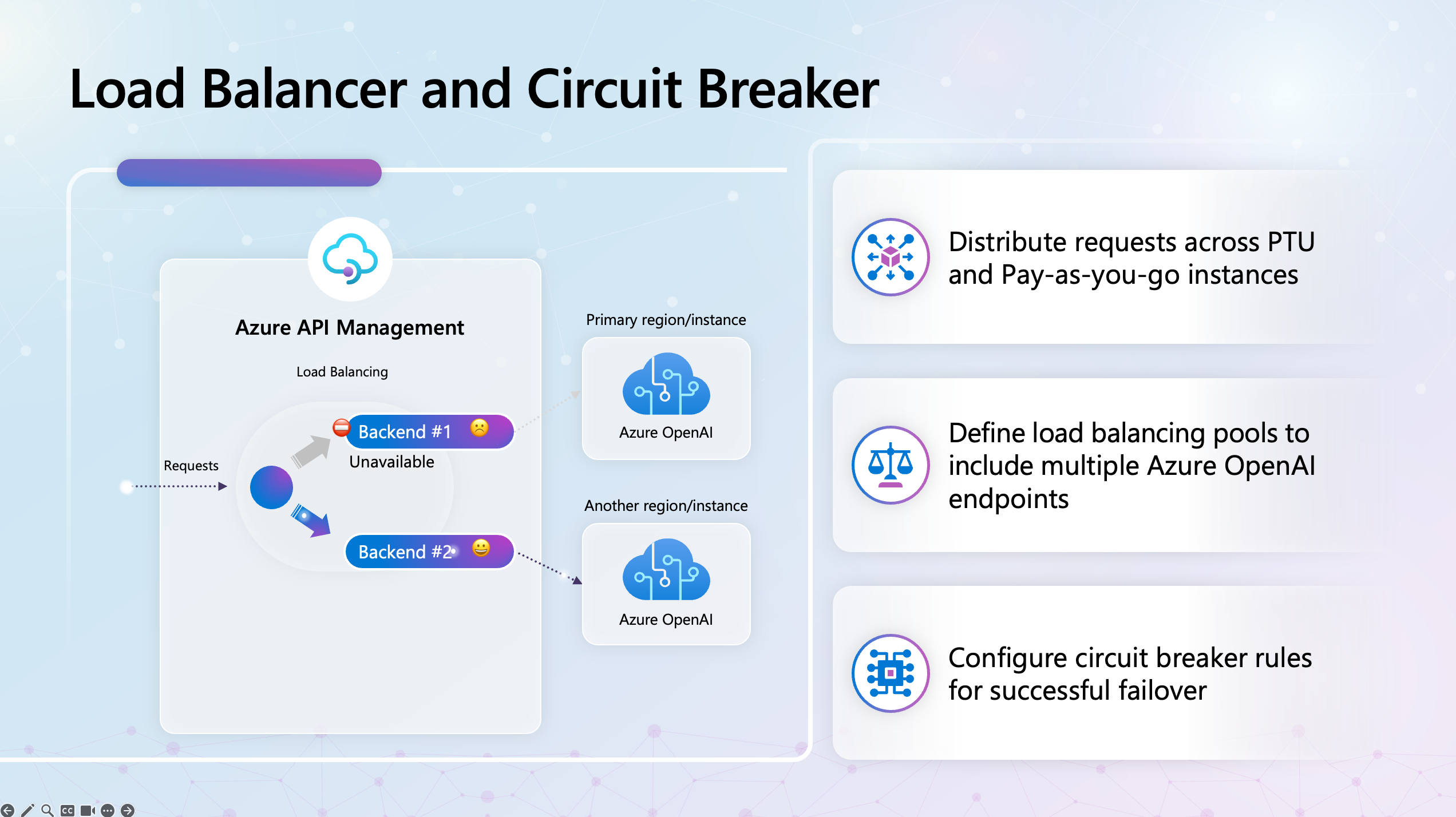 Load Balancer and Circuit Breaker

Azure API Management

Load Balancing

Requests

Backend #1

Unavailable

Backend #2

Primary region/instance

Azure OpenAI

Another region/instance

Azure OpenAI

Distribute requests across PTU and Pay-as-you-go instances

Define load balancing pools to include multiple Azure OpenAI endpoints

Configure circuit breaker rules for successful failover

CC